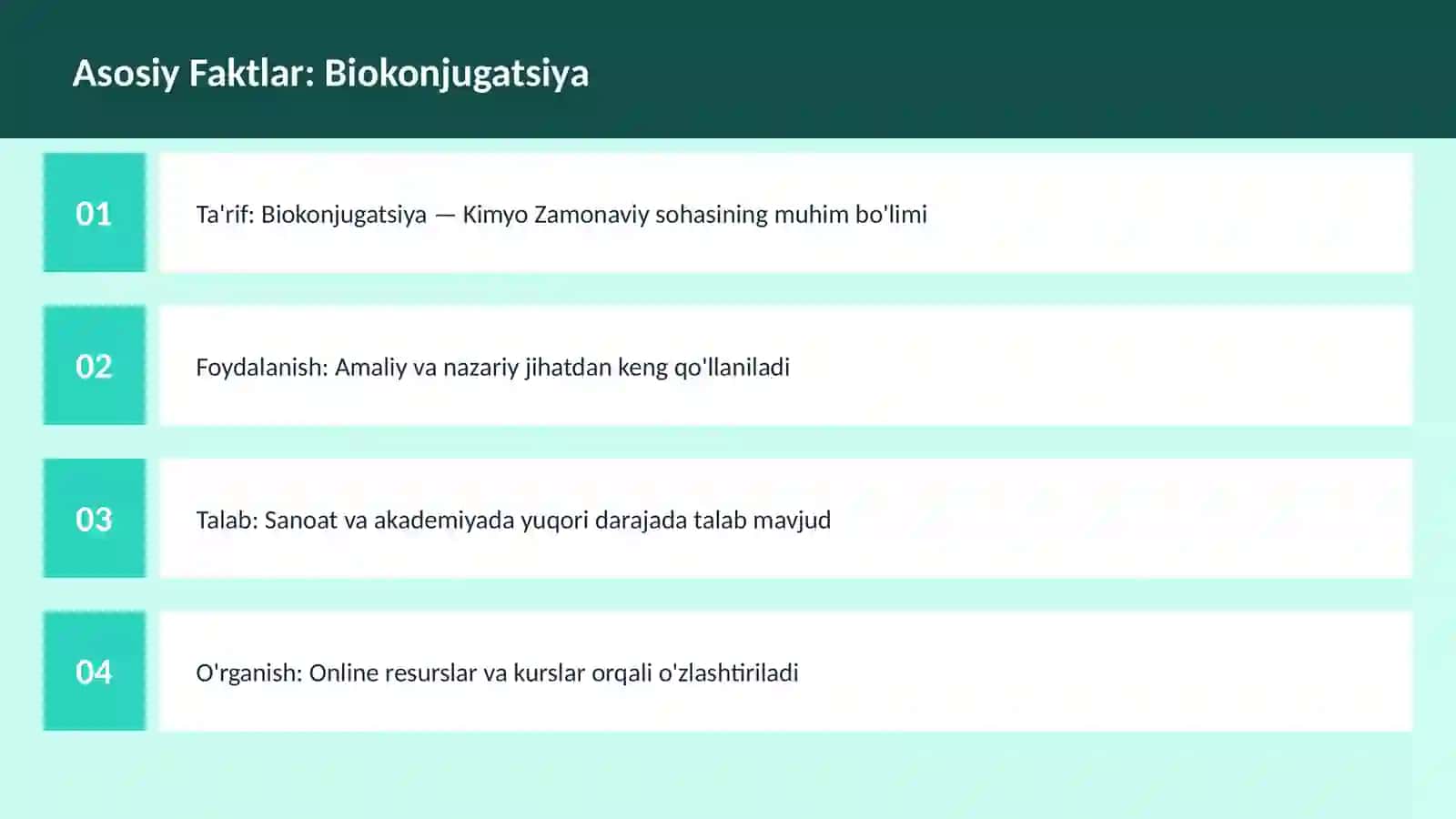 Asosiy Faktlar: Biokonjugatsiya

01

Ta'rif: Biokonjugatsiya — Kimyo Zamonaviy sohasining muhim bo'limi

02

Foydalanish: Amaliy va nazariy jihatdan keng qo'llaniladi

03

Talab: Sanoat va akademiyada yuqori darajada talab mavjud

04

O'rganish: Online resurslar va kurslar orqali o'zlashtiriladi